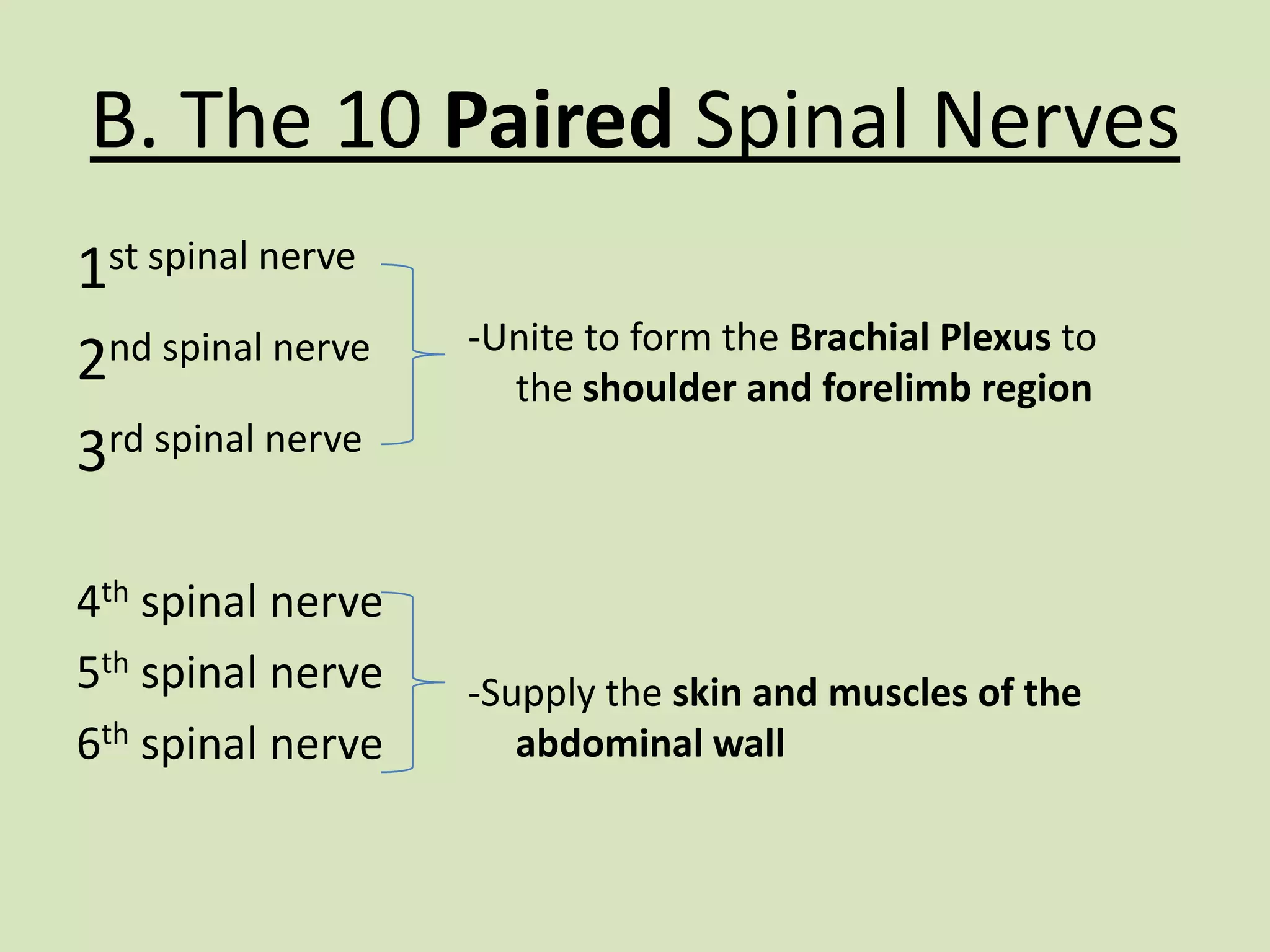 B. The 10 Paired Spinal Nerves

1st spinal nerve

2nd spinal nerve

3rd spinal nerve

-Unite to form the Brachial Plexus to the shoulder and forelimb region

4th spinal nerve

5th spinal nerve

6th spinal nerve

-Supply the skin and muscles of the abdominal wall